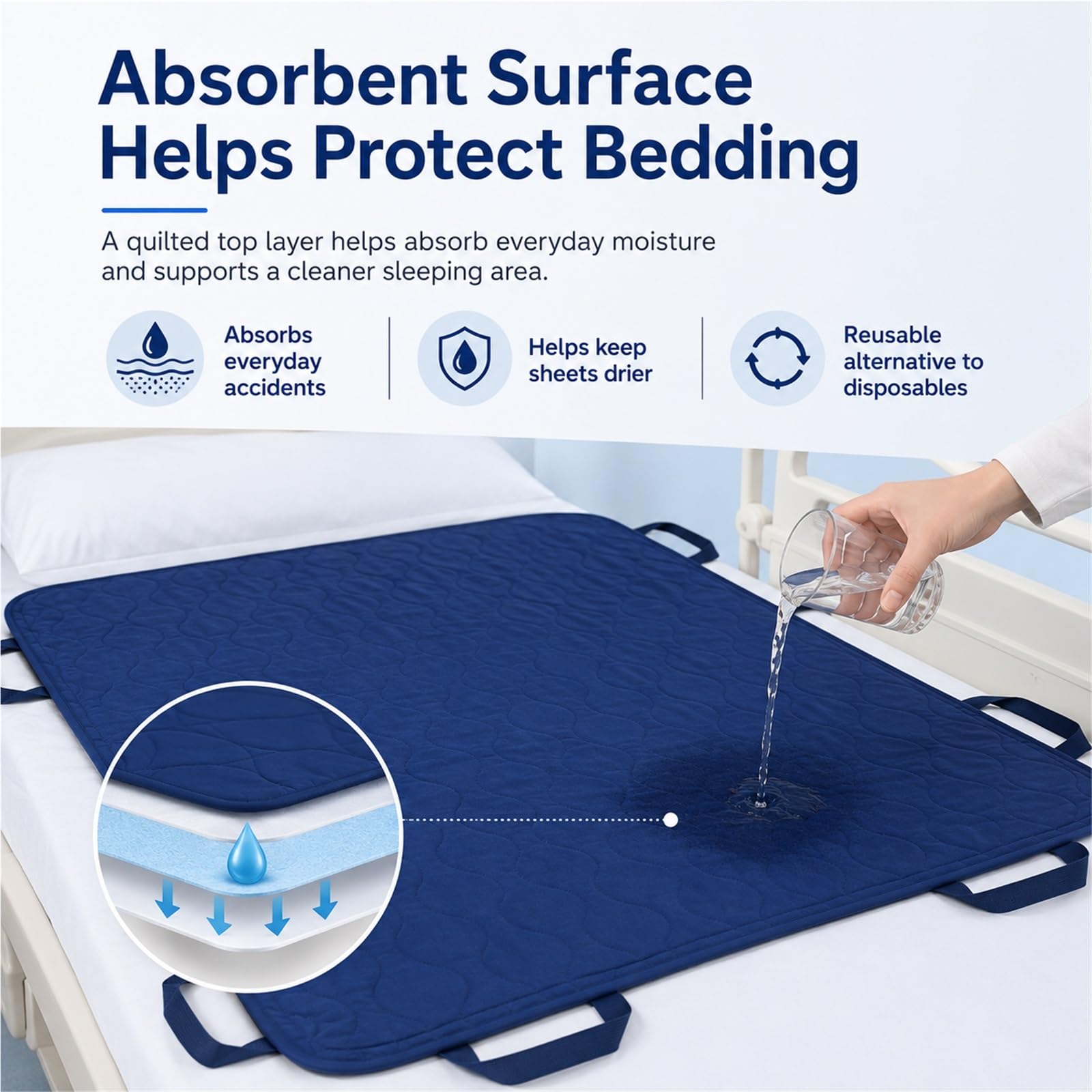 Absorbent Surface Helps Protect Bedding

A quilted top layer helps absorb everyday moisture and supports a cleaner sleeping area.

Absorbs everyday accidents

Helps keep sheets drier

Reusable alternative to disposables